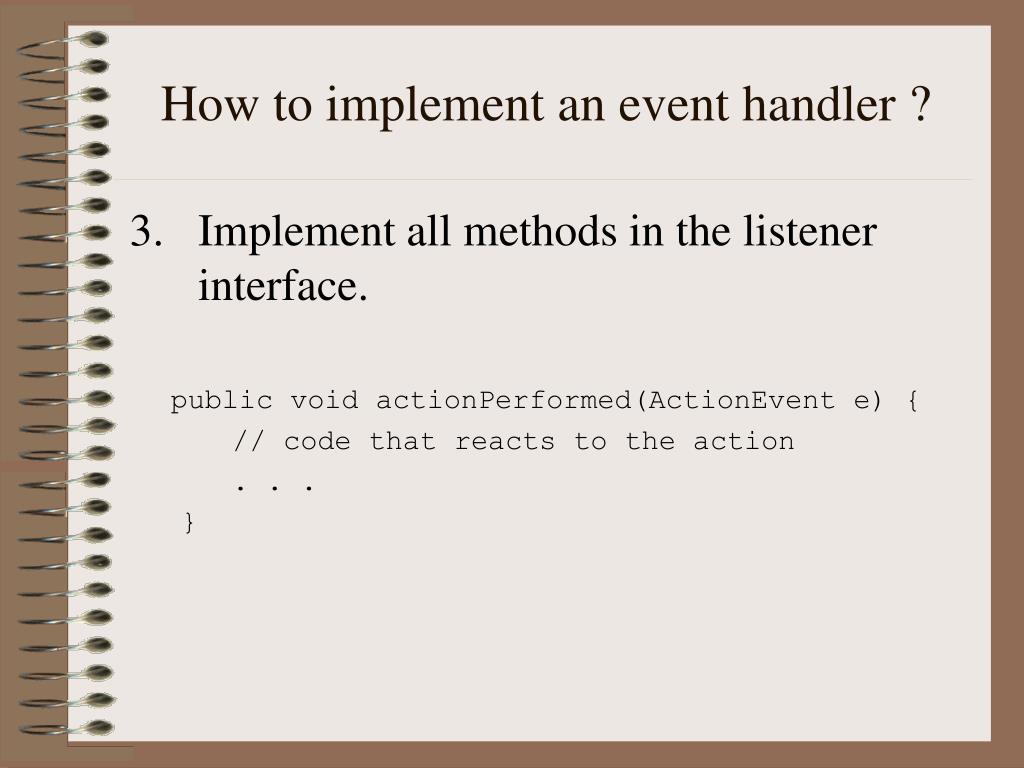 How to implement an event handler ?

3. Implement all methods in the listener interface.

public void actionPerformed(ActionEvent e) {
    // code that reacts to the action
    . . .
}